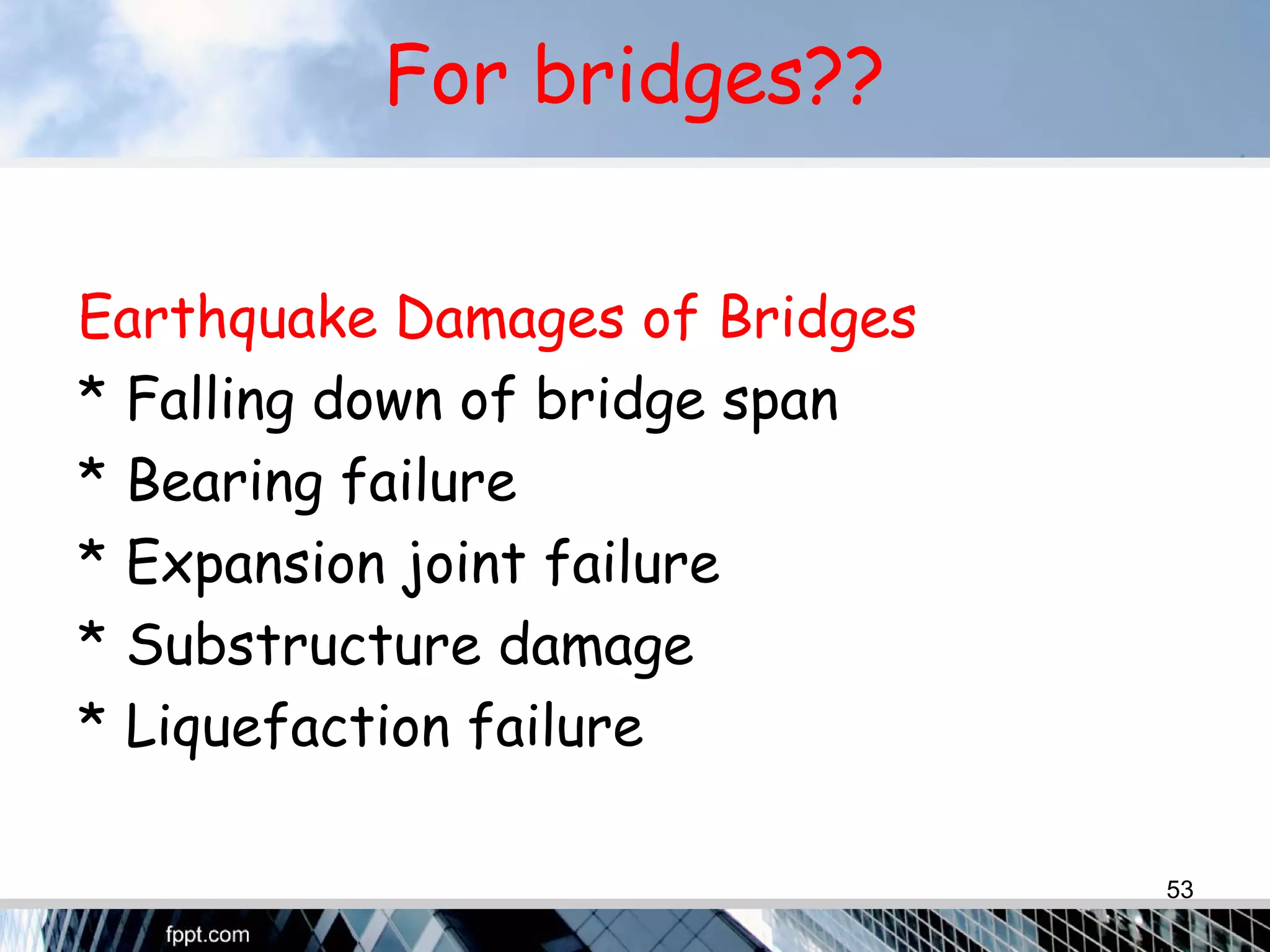 For bridges??

Earthquake Damages of Bridges
* Falling down of bridge span
* Bearing failure
* Expansion joint failure
* Substructure damage
* Liquefaction failure

53

fppt.com